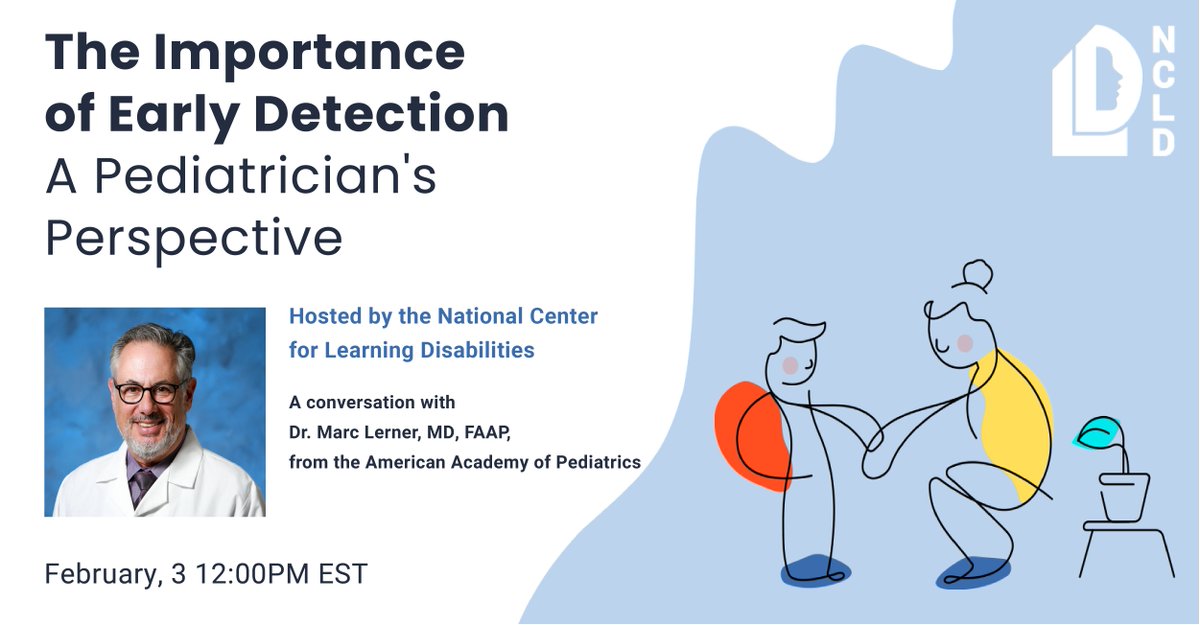 The Importance of Early Detection
A Pediatrician's Perspective

NCLD

Hosted by the National Center for Learning Disabilities

A conversation with
Dr. Marc Lerner, MD, FAAP,
from the American Academy of Pediatrics

February, 3 12:00PM EST